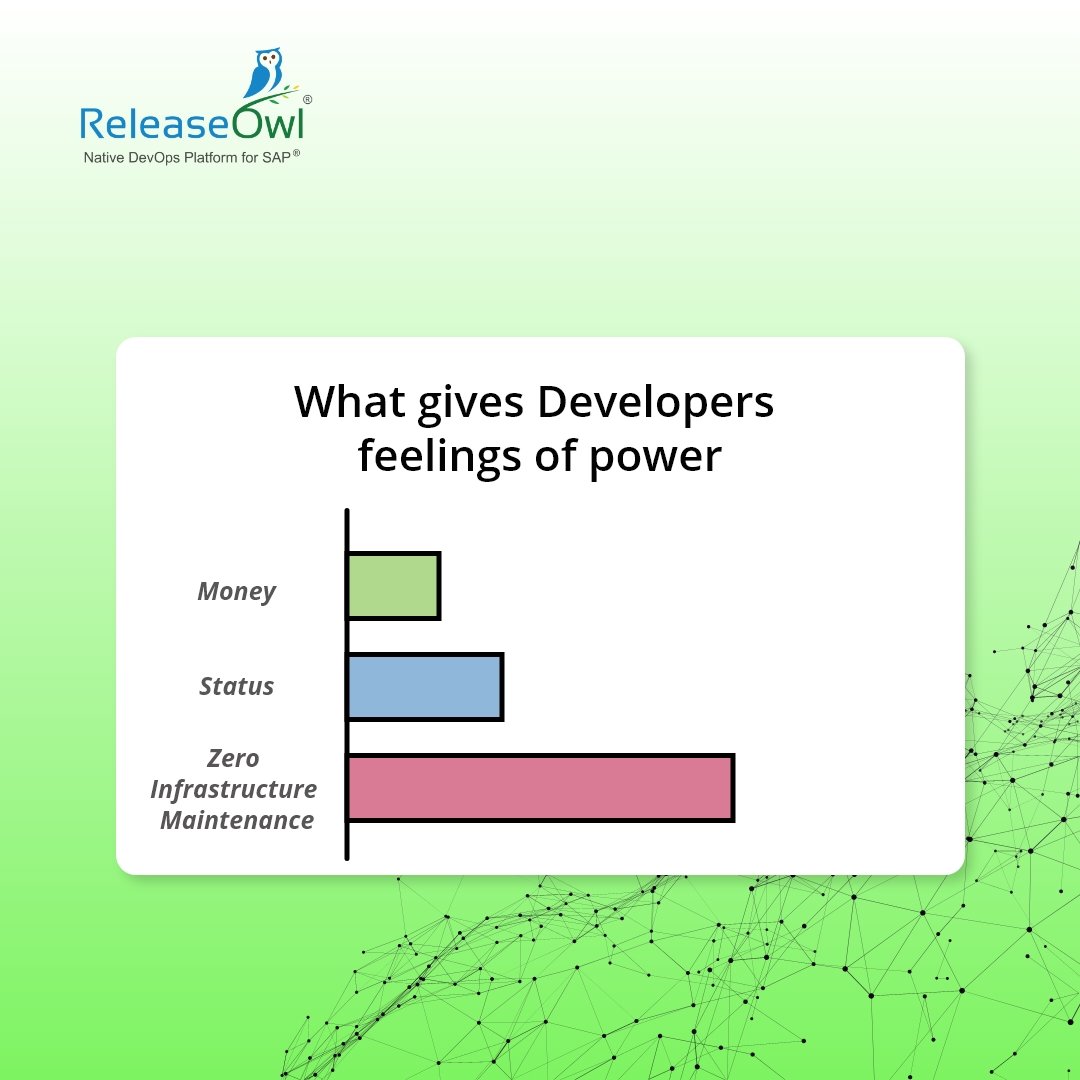 ReleaseOwl®
Native DevOps Platform for SAP®

What gives Developers feelings of power

Money

Status

Zero Infrastructure Maintenance